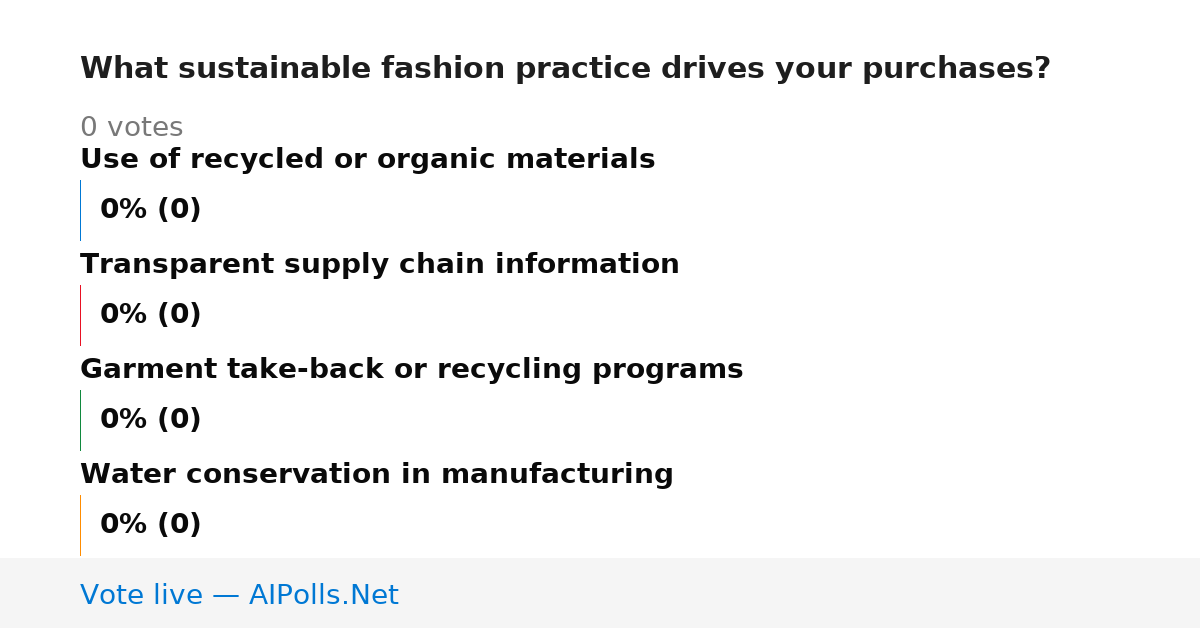 What sustainable fashion practice drives your purchases?

0 votes

Use of recycled or organic materials

0% (0)

Transparent supply chain information

0% (0)

Garment take-back or recycling programs

0% (0)

Water conservation in manufacturing

0% (0)

Vote live — AIPolls.Net